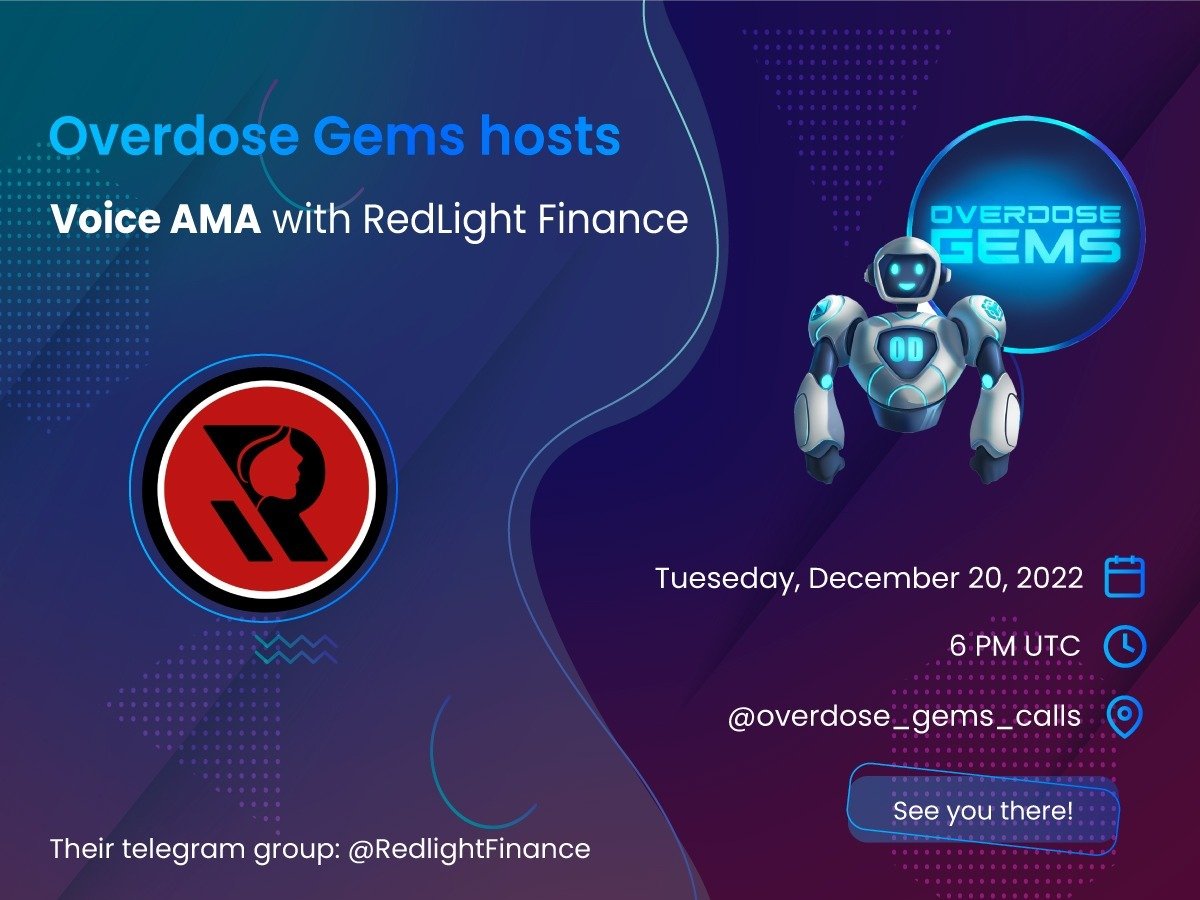 Overdose Gems hosts

Voice AMA with RedLight Finance

OVERDOSE GEMS

OD

Tueseday, December 20, 2022

6 PM UTC

@overdose_gems_calls

See you there!

Their telegram group: @RedlightFinance